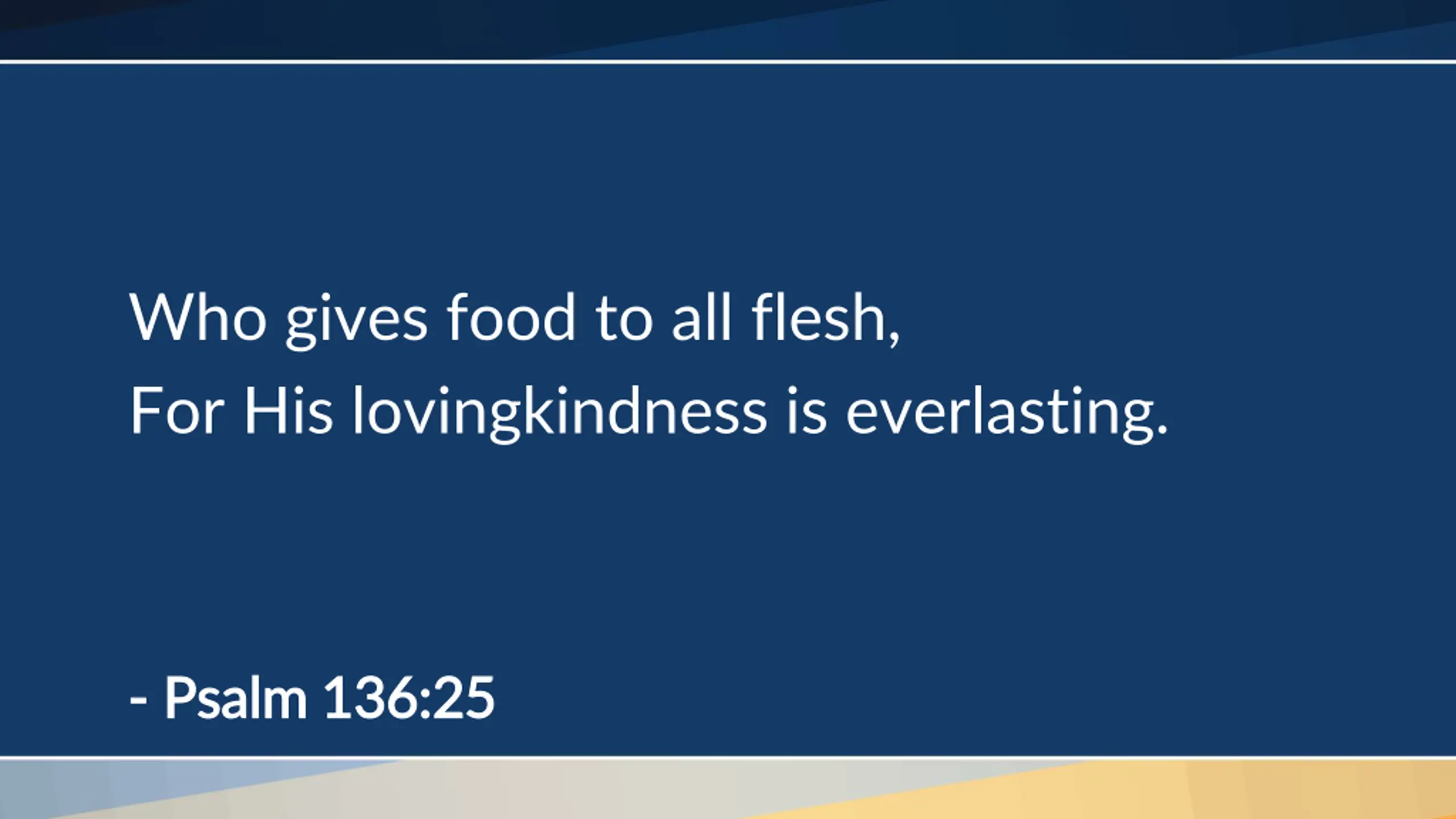 Who gives food to all flesh,
For His lovingkindness is everlasting.

- Psalm 136:25